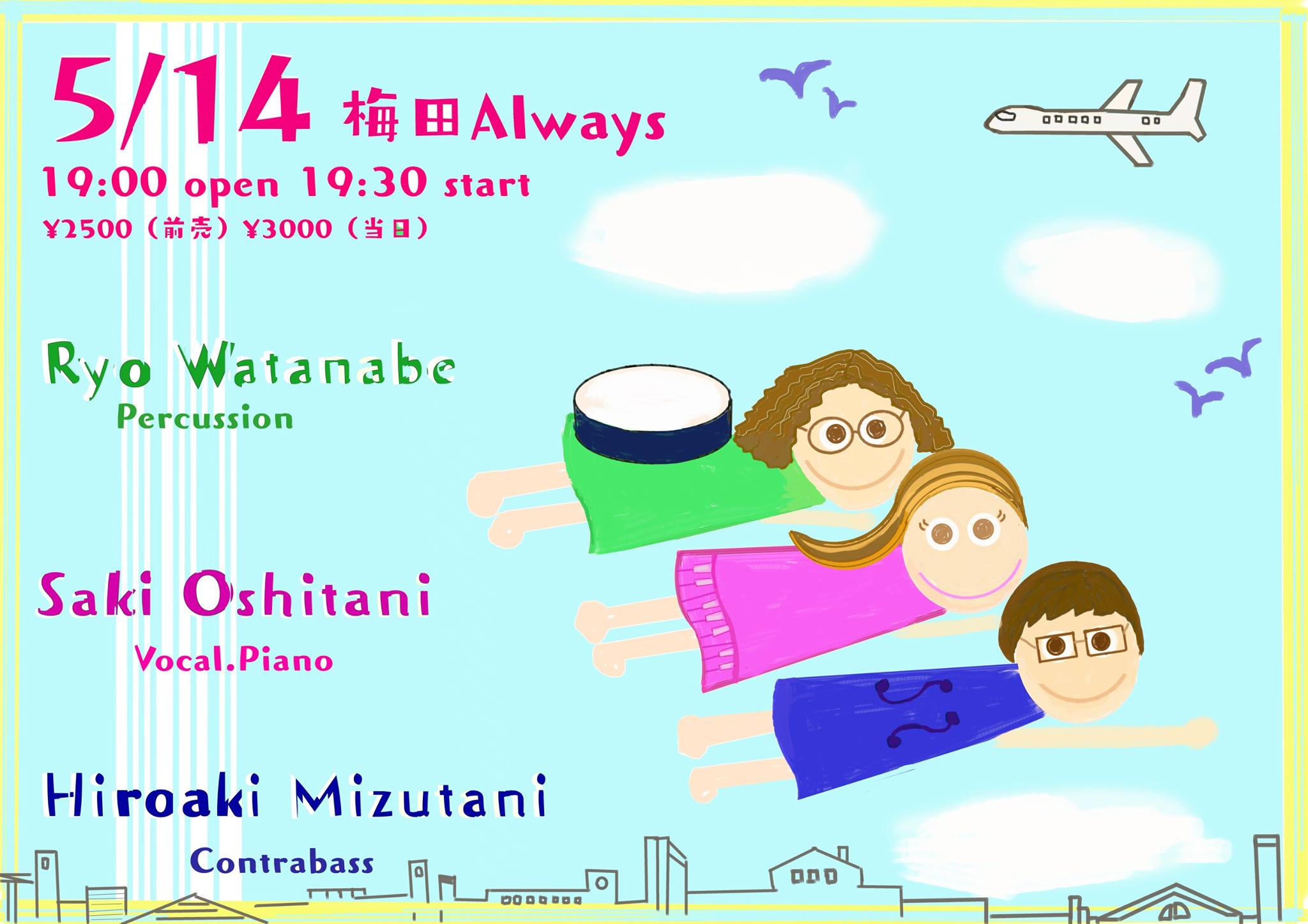 5/14 梅田Always

19:00 open 19:30 start

¥2500（前売）¥3000（当日）

Ryo Watanabe
Percussion

Saki Oshitani
Vocal.Piano

Hiroaki Mizutani
Contrabass